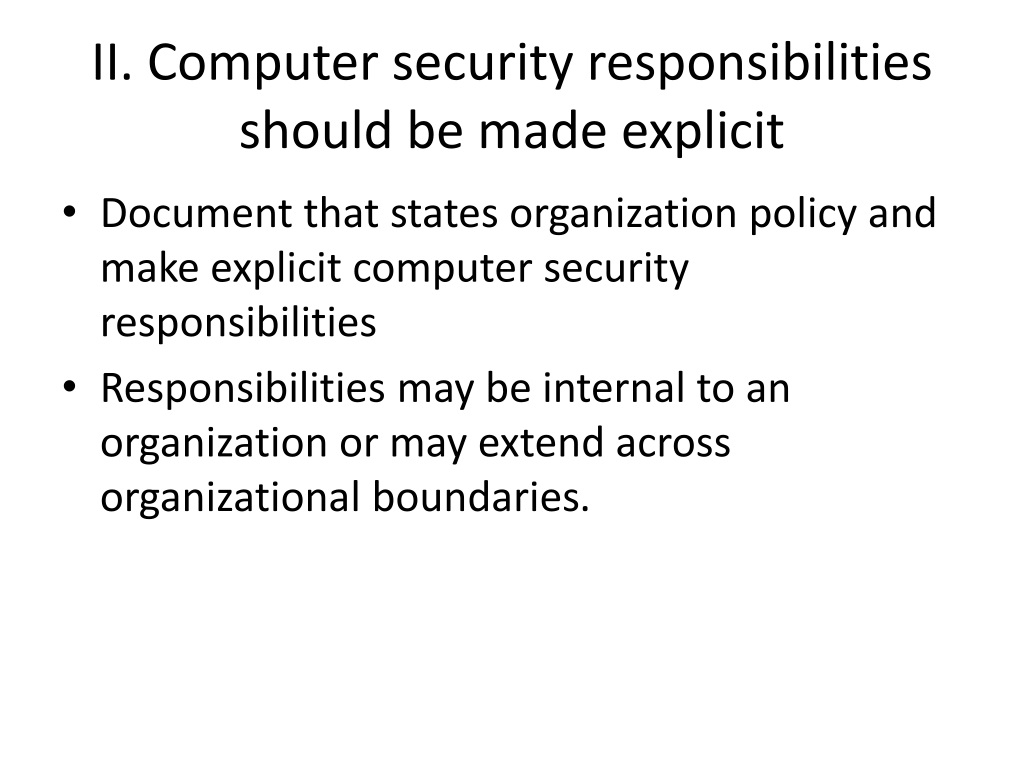 II. Computer security responsibilities should be made explicit

• Document that states organization policy and make explicit computer security responsibilities
• Responsibilities may be internal to an organization or may extend across organizational boundaries.